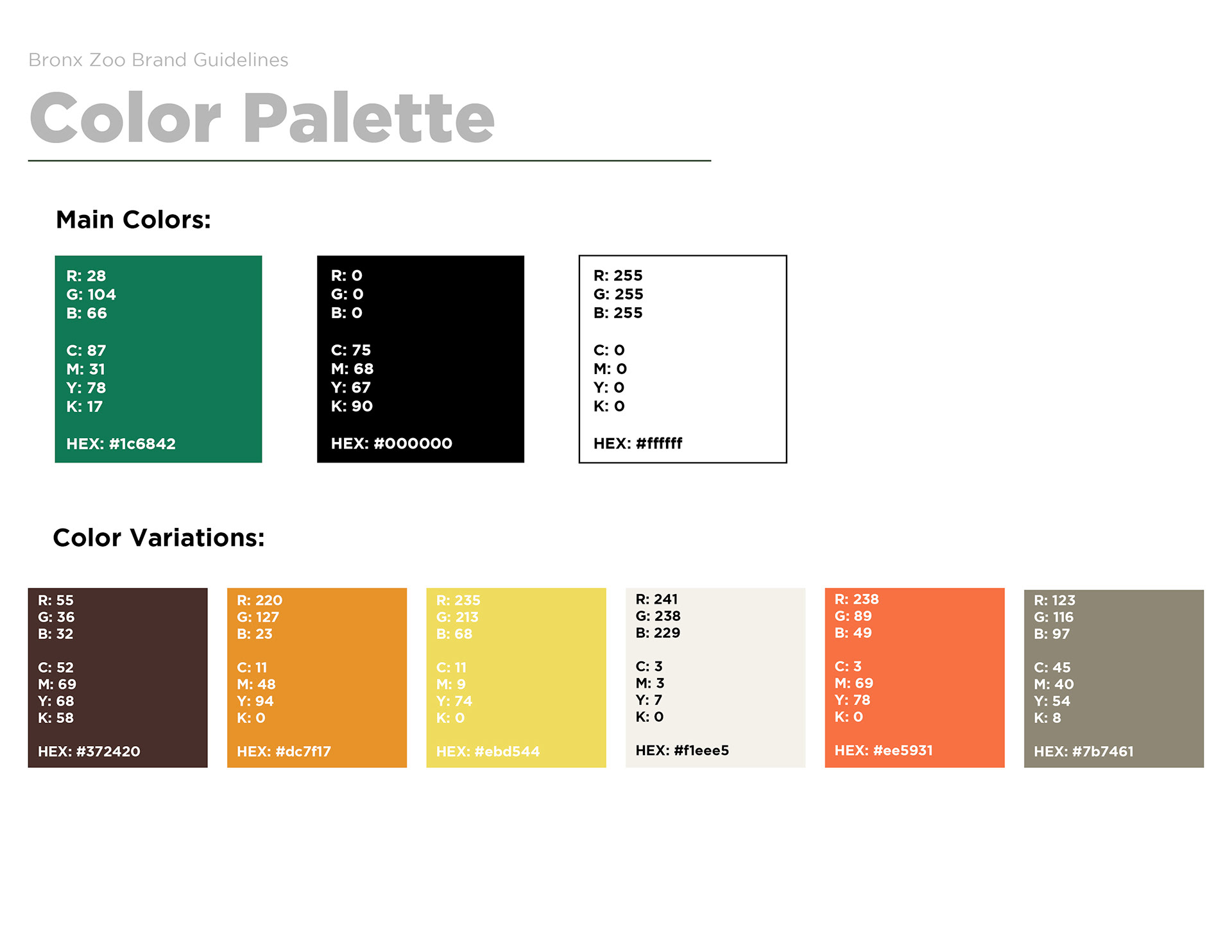 Bronx Zoo Brand Guidelines

Color Palette

Main Colors:

R: 28
G: 104
B: 66

C: 87
M: 31
Y: 78
K: 17

HEX: #1c6842

R: 0
G: 0
B: 0

C: 75
M: 68
Y: 67
K: 90

HEX: #000000

R: 255
G: 255
B: 255

C: 0
M: 0
Y: 0
K: 0

HEX: #ffffff

Color Variations:

R: 55
G: 36
B: 32

C: 52
M: 69
Y: 68
K: 58

HEX: #372420

R: 220
G: 127
B: 23

C: 11
M: 48
Y: 94
K: 0

HEX: #dc7f17

R: 235
G: 213
B: 68

C: 11
M: 9
Y: 74
K: 0

HEX: #ebd544

R: 241
G: 238
B: 229

C: 3
M: 3
Y: 7
K: 0

HEX: #f1eee5

R: 238
G: 89
B: 49

C: 3
M: 69
Y: 78
K: 0

HEX: #ee5931

R: 123
G: 116
B: 97

C: 45
M: 40
Y: 54
K: 8

HEX: #7b7461